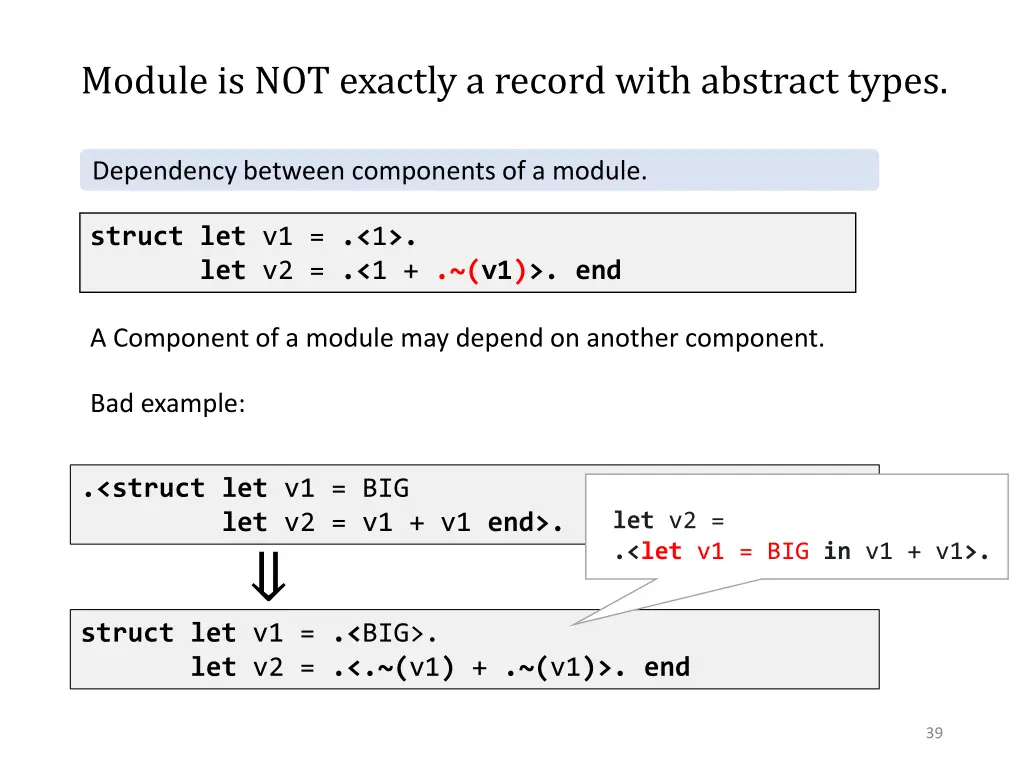 Module is NOT exactly a record with abstract types.

Dependency between components of a module.

struct let v1 = .<1>.
       let v2 = .<1 + .~(v1)>. end

A Component of a module may depend on another component.

Bad example:

.<struct let v1 = BIG
         let v2 = v1 + v1 end>.

let v2 =
.<let v1 = BIG in v1 + v1>.

⇓

struct let v1 = .<BIG>.
       let v2 = .<.~(v1) + .~(v1)>. end

39